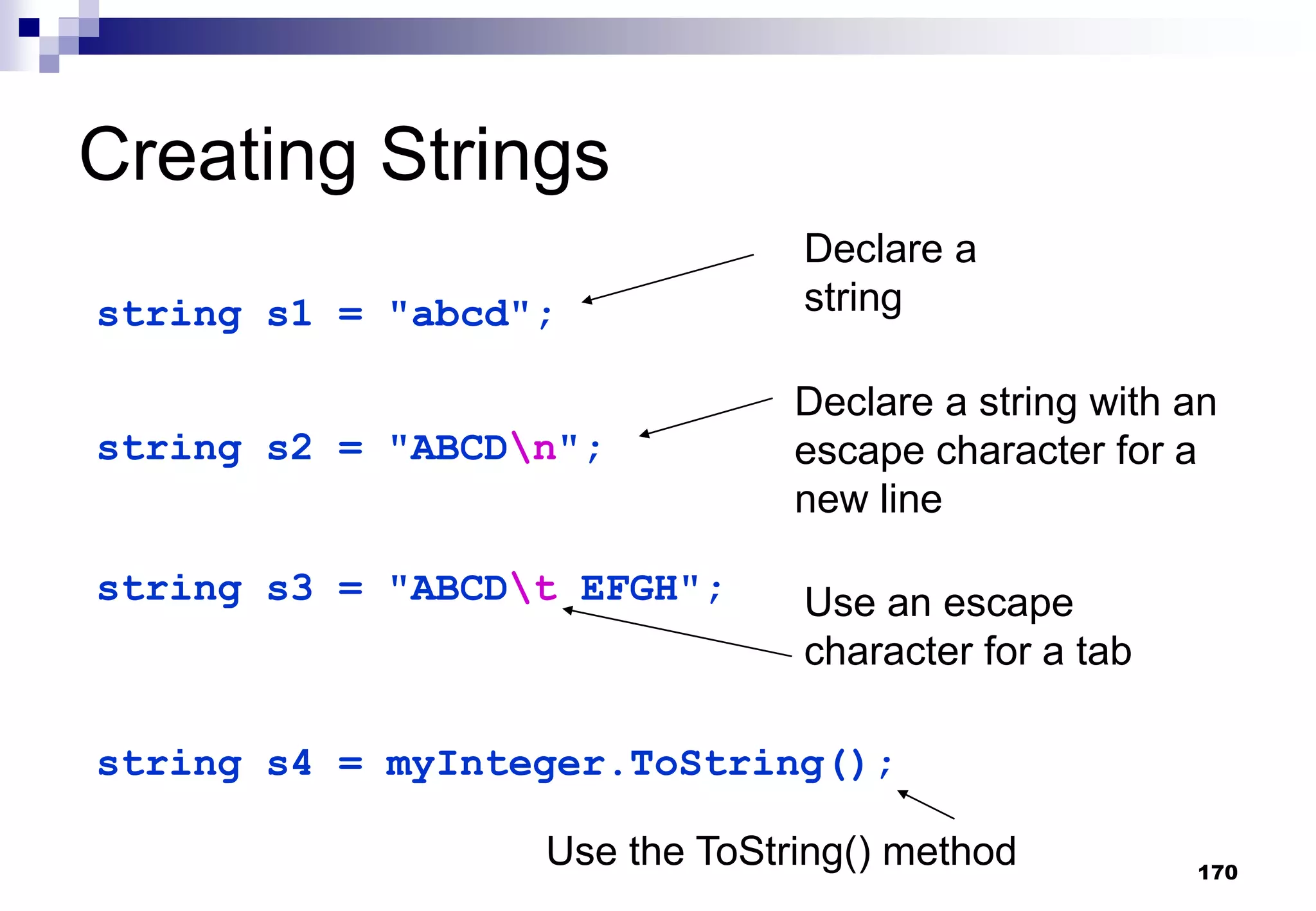 Creating Strings

string s1 = "abcd";

Declare a string

string s2 = "ABCD\n";

Declare a string with an escape character for a new line

string s3 = "ABCD\t EFGH";

Use an escape character for a tab

string s4 = myInteger.ToString();

Use the ToString() method

170